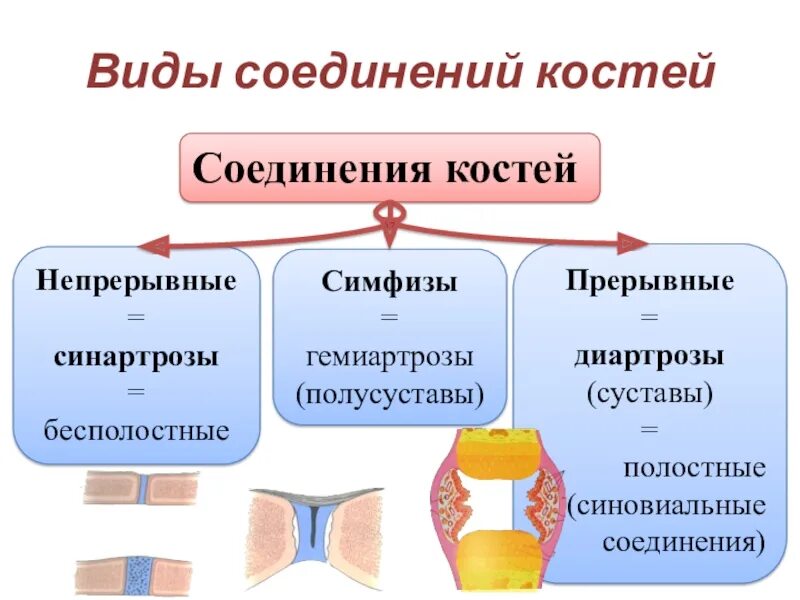 Виды соединений костей

Соединения костей

Непрерывные
=
синартрозы
=
бесполостные

Симфизы
=
гемиартрозы
(полусуставы)

Прерывные
=
диартрозы
(суставы)
=
полостные
(синовиальные
соединения)